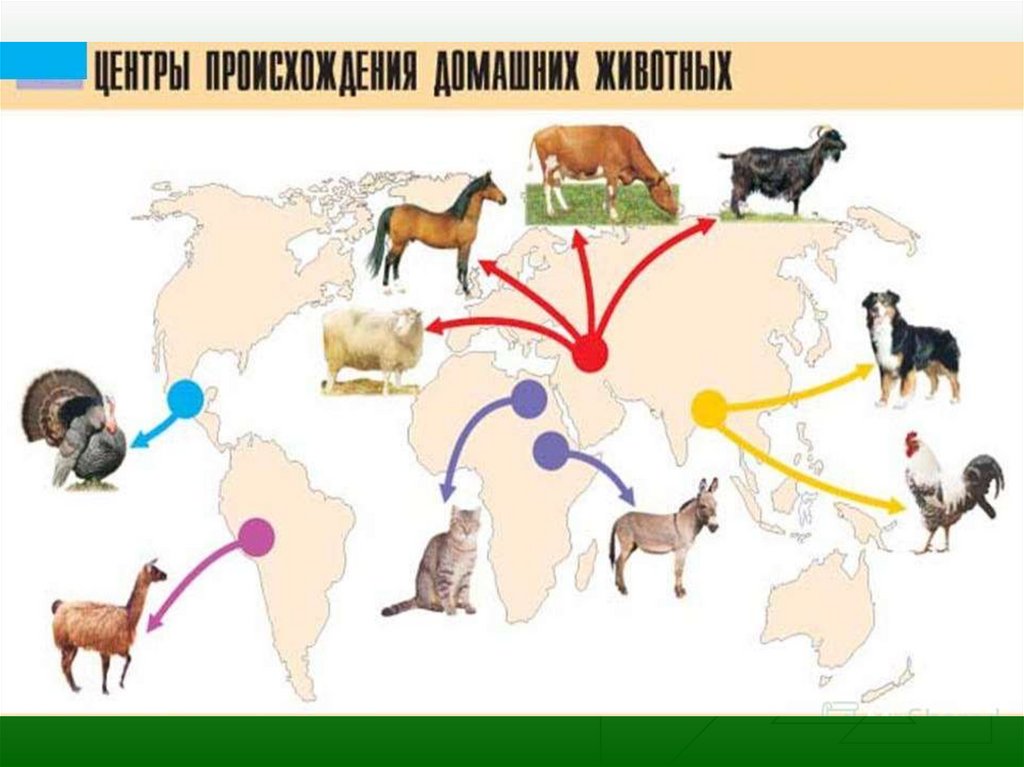 ЦЕНТРЫ ПРОИСХОЖДЕНИЯ ДОМАШНИХ ЖИВОТНЫХ